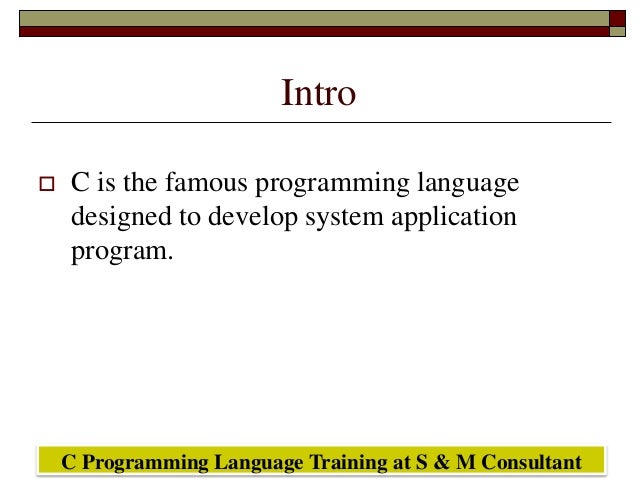 Intro

C is the famous programming language designed to develop system application program.

C Programming Language Training at S & M Consultant